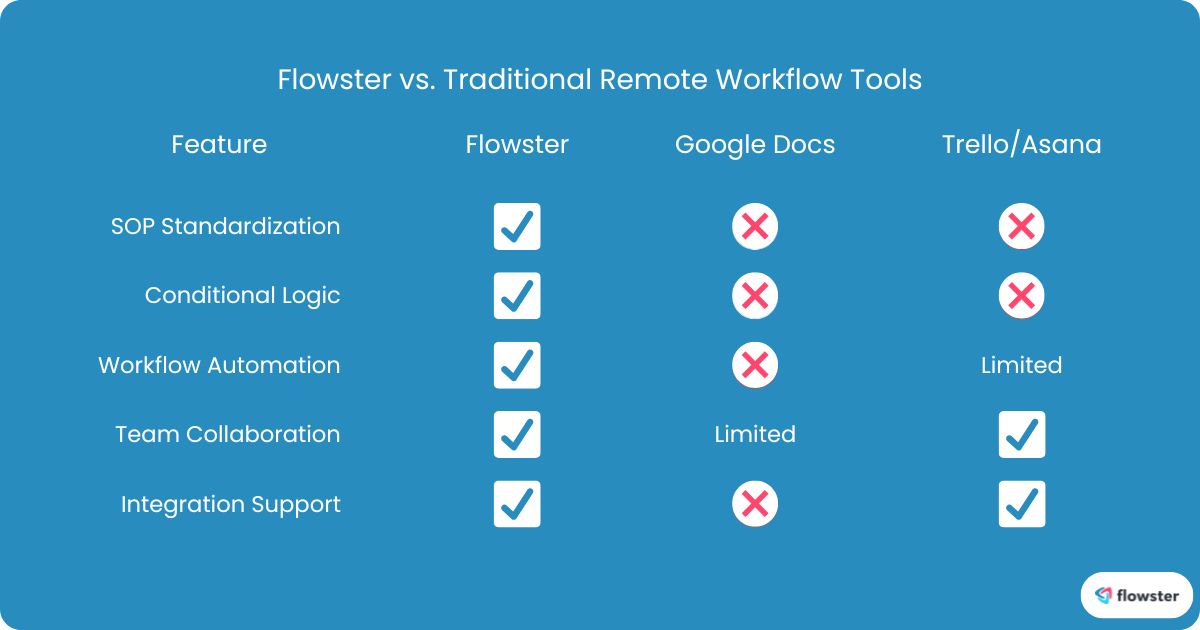 Flowster vs. Traditional Remote Workflow Tools

| Feature | Flowster | Google Docs | Trello/Asana |
|---|---|---|---|
| SOP Standardization | ✓ | ✗ | ✗ |
| Conditional Logic | ✓ | ✗ | ✗ |
| Workflow Automation | ✓ | ✗ | Limited |
| Team Collaboration | ✓ | Limited | ✓ |
| Integration Support | ✓ | ✗ | ✓ |

flowster